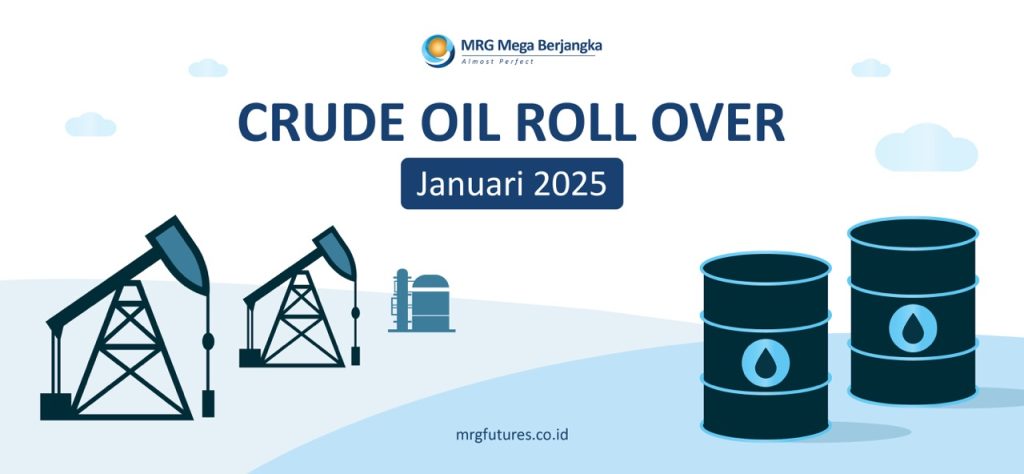 MRG Mega Berjangka
Almost Perfect

CRUDE OIL ROLL OVER

Januari 2025

mrgfutures.co.id